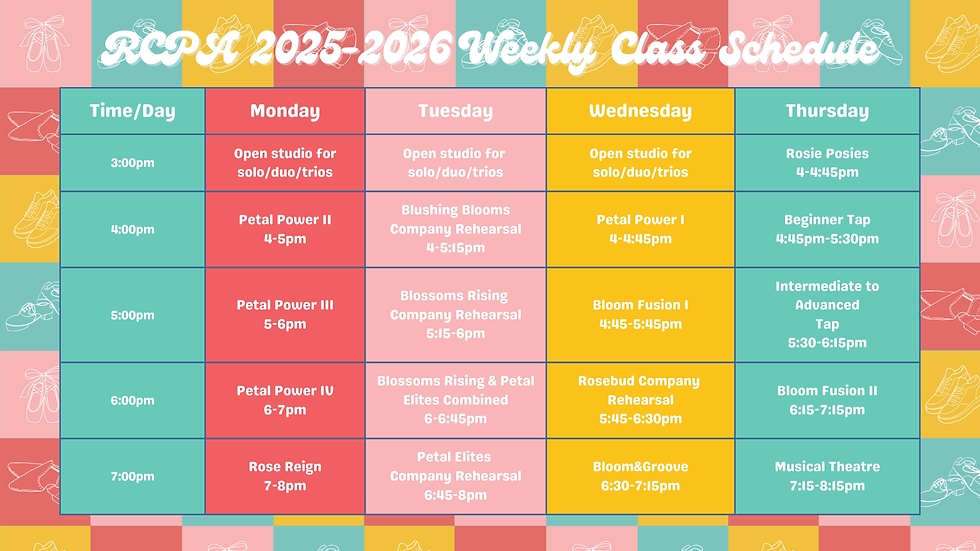 RCPA 2025-2026 Weekly Class Schedule

| Time/Day | Monday | Tuesday | Wednesday | Thursday |
|---|---|---|---|---|
| 3:00pm | Open studio for solo/duo/trios | Open studio for solo/duo/trios | Open studio for solo/duo/trios | Rosie Posies 4-4:45pm |
| 4:00pm | Petal Power II 4-5pm | Blushing Blooms Company Rehearsal 4-5:15pm | Petal Power I 4-4:45pm | Beginner Tap 4:45pm-5:30pm |
| 5:00pm | Petal Power III 5-6pm | Blossoms Rising Company Rehearsal 5:15-6pm | Bloom Fusion I 4:45-5:45pm | Intermediate to Advanced Tap 5:30-6:15pm |
| 6:00pm | Petal Power IV 6-7pm | Blossoms Rising & Petal Elites Combined 6-6:45pm | Rosebud Company Rehearsal 5:45-6:30pm | Bloom Fusion II 6:15-7:15pm |
| 7:00pm | Rose Reign 7-8pm | Petal Elites Company Rehearsal 6:45-8pm | Bloom&Groove 6:30-7:15pm | Musical Theatre 7:15-8:15pm |